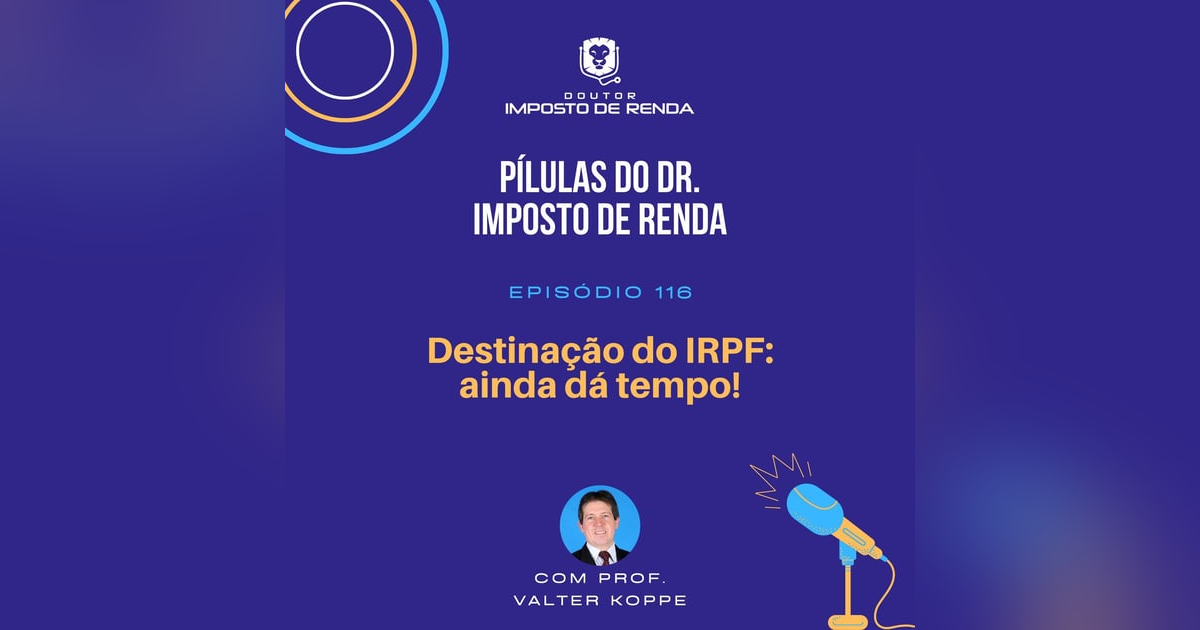 DOUTOR
IMPOSTO DE RENDA

PÍLULAS DO DR.
IMPOSTO DE RENDA

EPISÓDIO 116

Destinação do IRPF:
ainda dá tempo!

COM PROF.
VALTER KOPPE